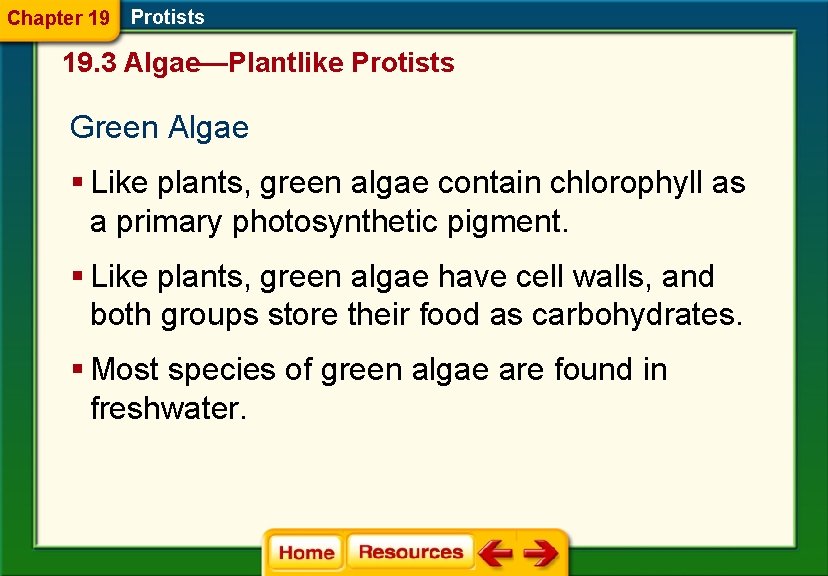 Chapter 19 Protists

19.3 Algae—Plantlike Protists

Green Algae

▪ Like plants, green algae contain chlorophyll as a primary photosynthetic pigment.

▪ Like plants, green algae have cell walls, and both groups store their food as carbohydrates.

▪ Most species of green algae are found in freshwater.

Home Resources